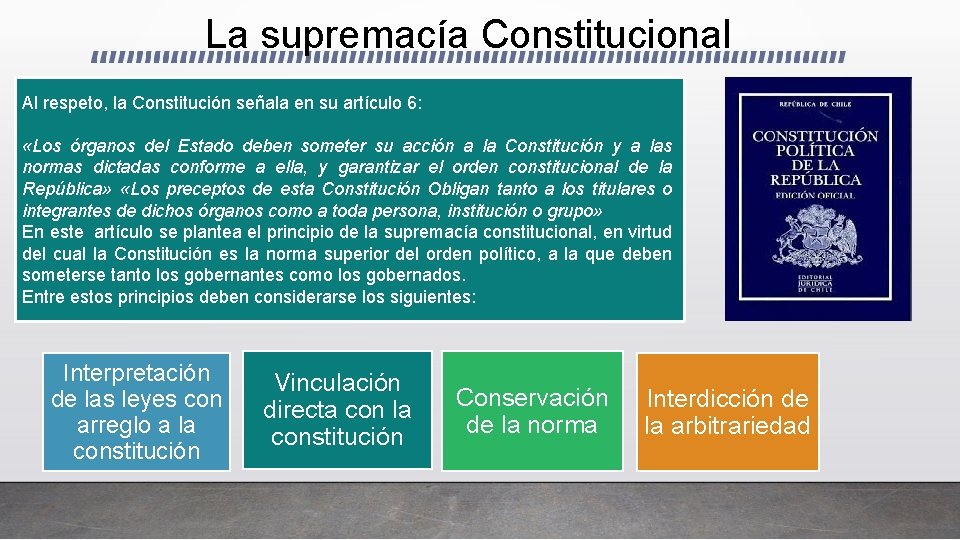 La supremacía Constitucional

Al respeto, la Constitución señala en su artículo 6:

«Los órganos del Estado deben someter su acción a la Constitución y a las normas dictadas conforme a ella, y garantizar el orden constitucional de la República» «Los preceptos de esta Constitución Obligan tanto a los titulares o integrantes de dichos órganos como a toda persona, institución o grupo»
En este artículo se plantea el principio de la supremacía constitucional, en virtud del cual la Constitución es la norma superior del orden político, a la que deben someterse tanto los gobernantes como los gobernados.
Entre estos principios deben considerarse los siguientes:

REPÚBLICA DE CHILE
CONSTITUCIÓN POLÍTICA DE LA REPÚBLICA
EDICIÓN OFICIAL
EDITORIAL JURÍDICA DE CHILE

Interpretación de las leyes con arreglo a la constitución

Vinculación directa con la constitución

Conservación de la norma

Interdicción de la arbitrariedad